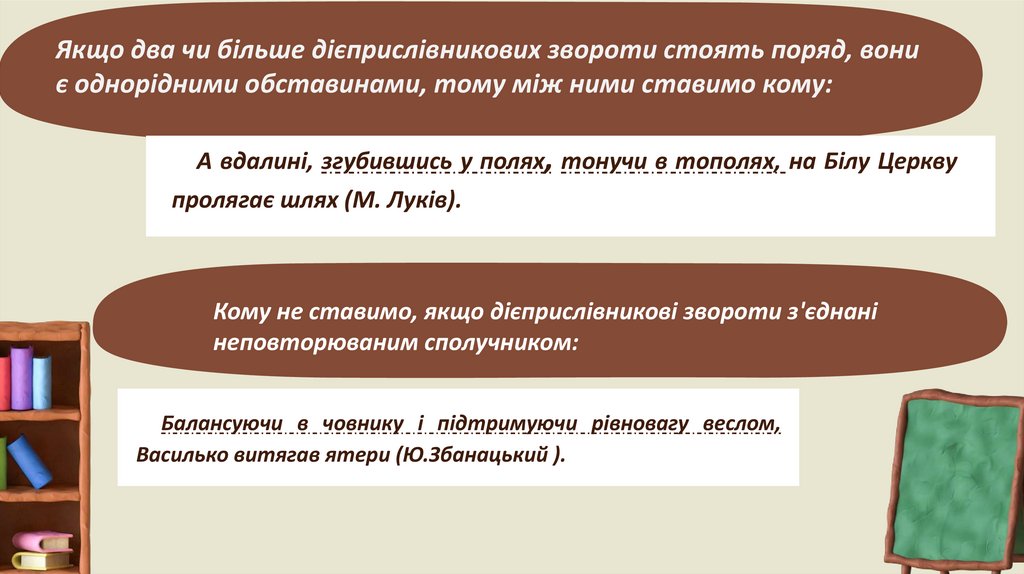 Якщо два чи більше дієприслівникових звороти стоять поряд, вони є однорідними обставинами, тому між ними ставимо кому:

А вдалині, згубившись у полях, тонучи в тополях, на Білу Церкву пролягає шлях (М. Луків).

Кому не ставимо, якщо дієприслівникові звороти з'єднані неповторюваним сполучником:

Балансуючи в човнику і підтримуючи рівновагу веслом, Василько витягав ятери (Ю.Збанацький ).